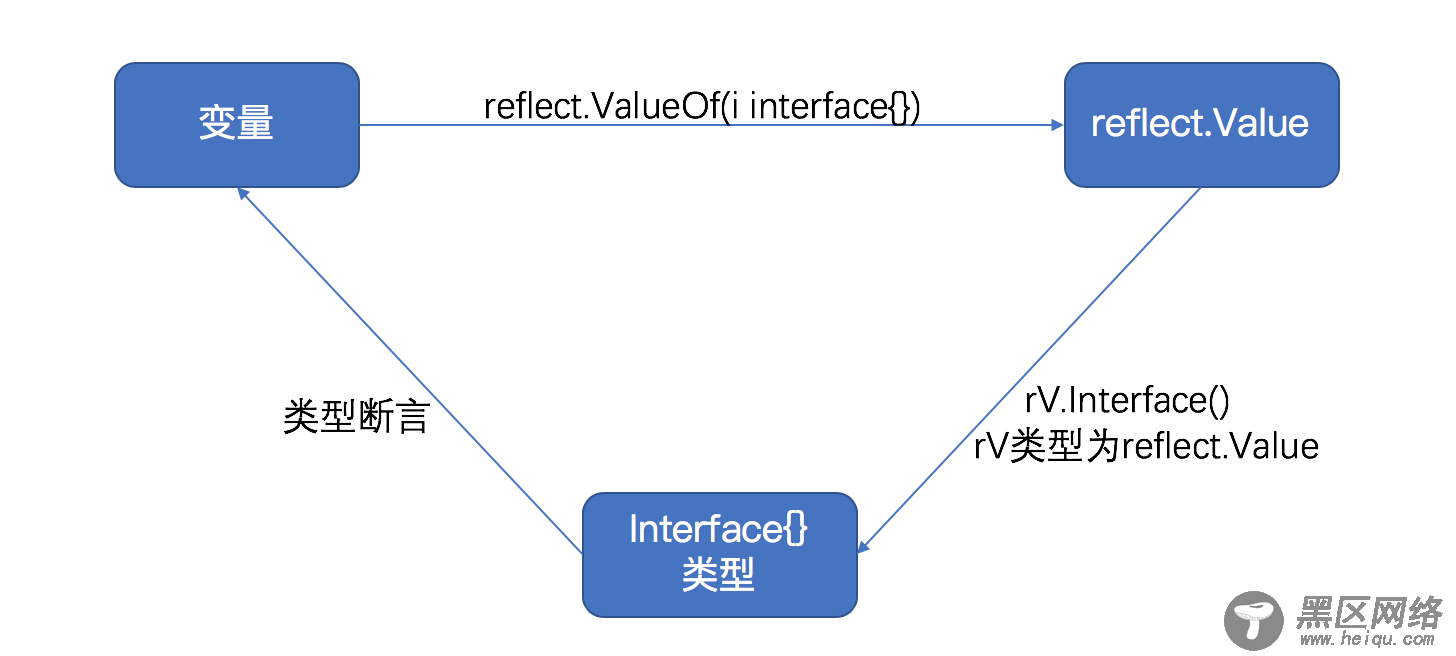 变量

reflect.ValueOf(i interface{})

reflect.Value

类型断言

rV.Interface()
rV类型为reflect.Value

Interface{}
类型

黑区网络
www.heiqu.com